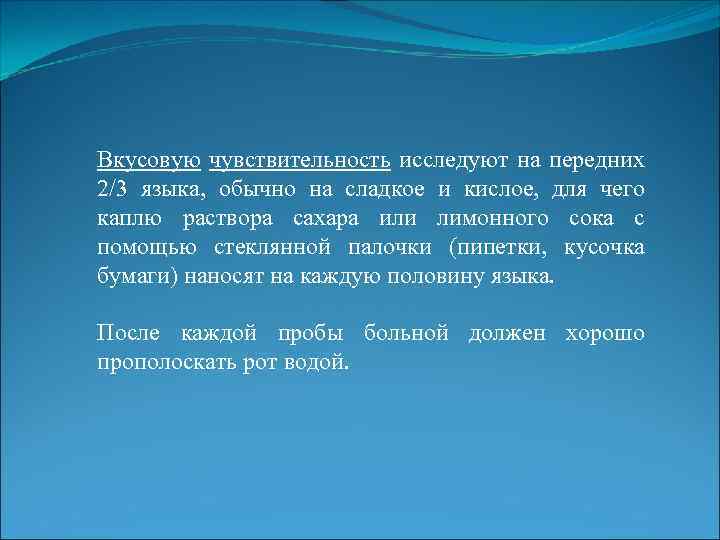 Вкусовую чувствительность исследуют на передних 2/3 языка, обычно на сладкое и кислое, для чего каплю раствора сахара или лимонного сока с помощью стеклянной палочки (пипетки, кусочка бумаги) наносят на каждую половину языка.

После каждой пробы больной должен хорошо прополоскать рот водой.